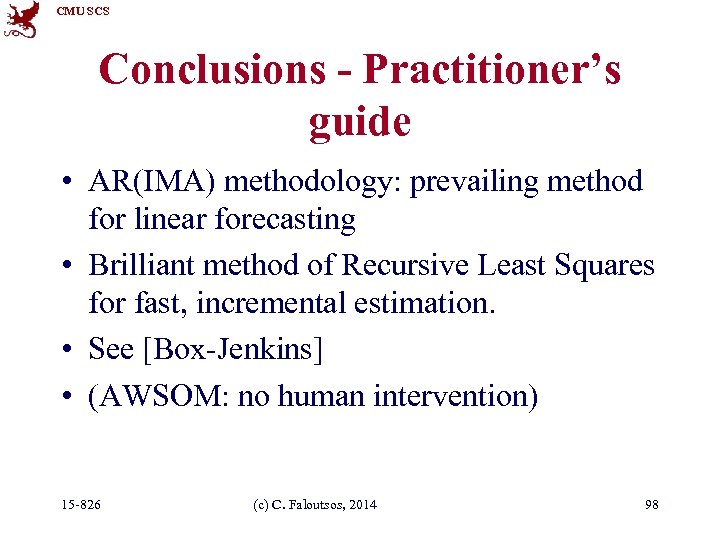 CMU SCS

Conclusions - Practitioner's guide

• AR(IMA) methodology: prevailing method for linear forecasting
• Brilliant method of Recursive Least Squares for fast, incremental estimation.
• See [Box-Jenkins]
• (AWSOM: no human intervention)

15-826
(c) C. Faloutsos, 2014
98